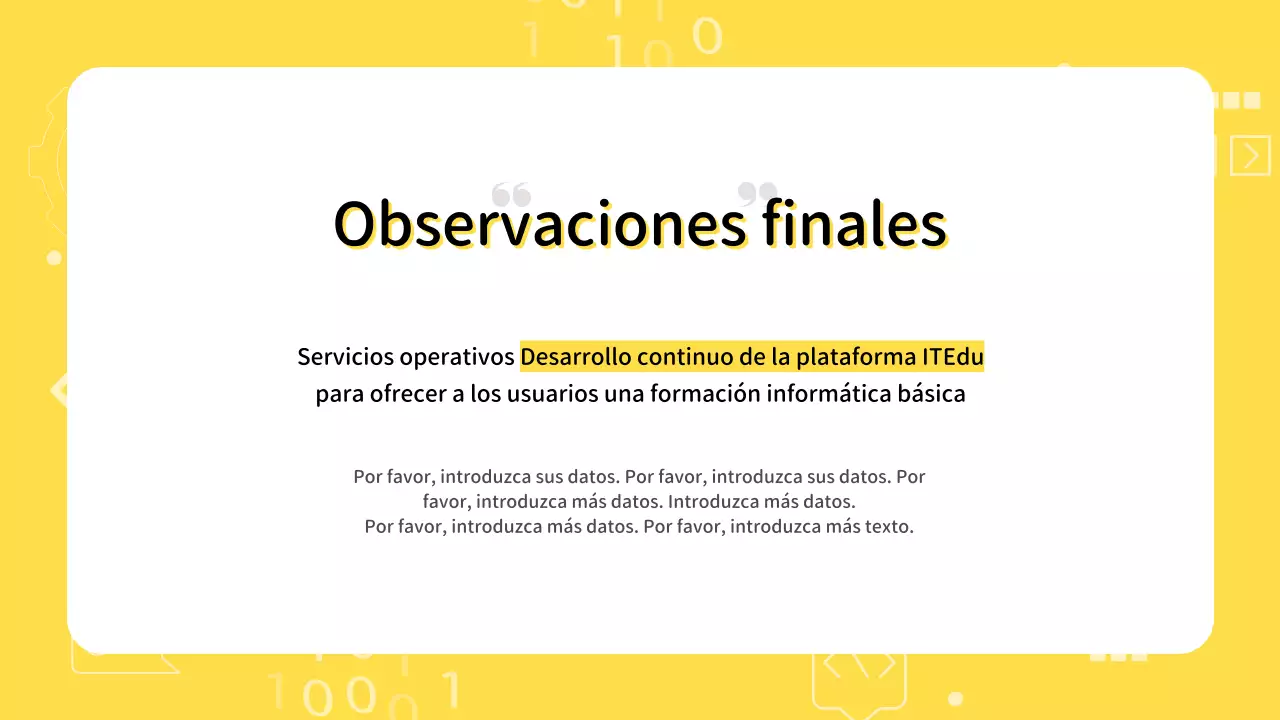 Observaciones finales

Servicios operativos Desarrollo continuo de la plataforma ITEdu para ofrecer a los usuarios una formación informática básica

Por favor, introduzca sus datos. Por favor, introduzca sus datos. Por favor, introduzca más datos. Introduzca más datos.
Por favor, introduzca más datos. Por favor, introduzca más texto.